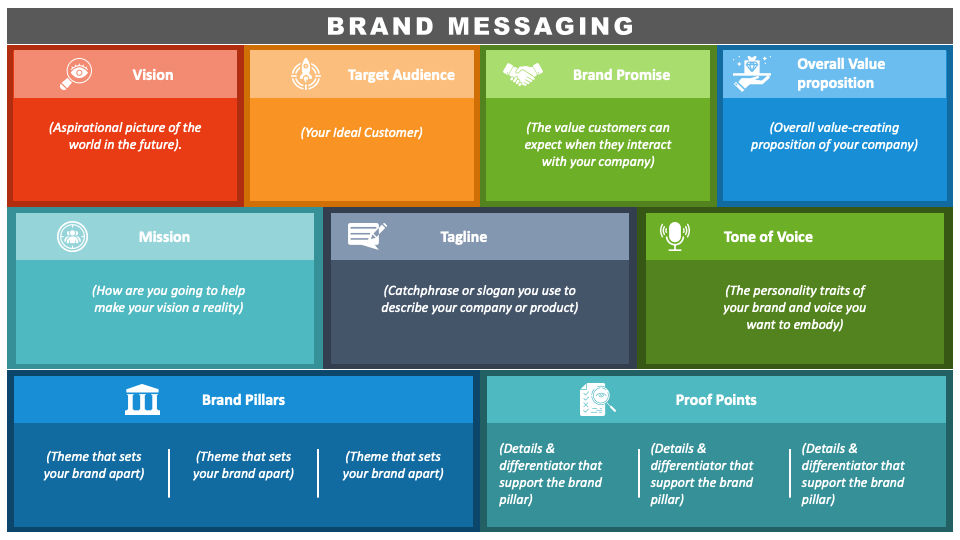 BRAND MESSAGING

Vision

(Aspirational picture of the world in the future).

Target Audience

(Your Ideal Customer)

Brand Promise

(The value customers can expect when they interact with your company)

Overall Value proposition

(Overall value-creating proposition of your company)

Mission

(How are you going to help make your vision a reality)

Tagline

(Catchphrase or slogan you use to describe your company or product)

Tone of Voice

(The personality traits of your brand and voice you want to embody)

Brand Pillars

(Theme that sets your brand apart)

(Theme that sets your brand apart)

(Theme that sets your brand apart)

Proof Points

(Details & differentiator that support the brand pillar)

(Details & differentiator that support the brand pillar)

(Details & differentiator that support the brand pillar)